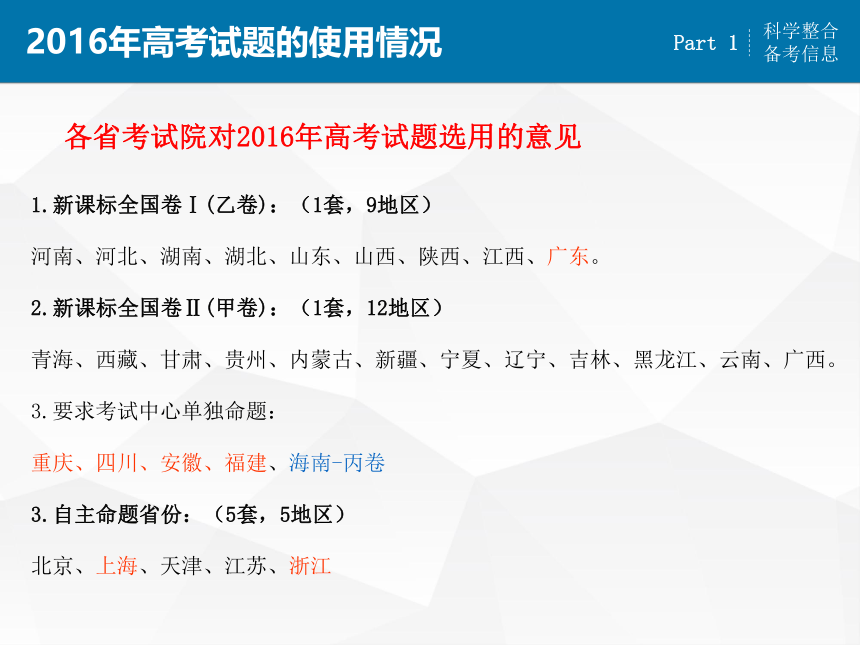 2016年高考试题的使用情况

Part 1

科学整合
备考信息

各省考试院对2016年高考试题选用的意见

1.新课标全国卷Ⅰ(乙卷)：（1套，9地区）

河南、河北、湖南、湖北、山东、山西、陕西、江西、广东。

2.新课标全国卷Ⅱ(甲卷)：（1套，12地区）

青海、西藏、甘肃、贵州、内蒙古、新疆、宁夏、辽宁、吉林、黑龙江、云南、广西。

3.要求考试中心单独命题：

重庆、四川、安徽、福建、海南-丙卷

3.自主命题省份：（5套，5地区）

北京、上海、天津、江苏、浙江